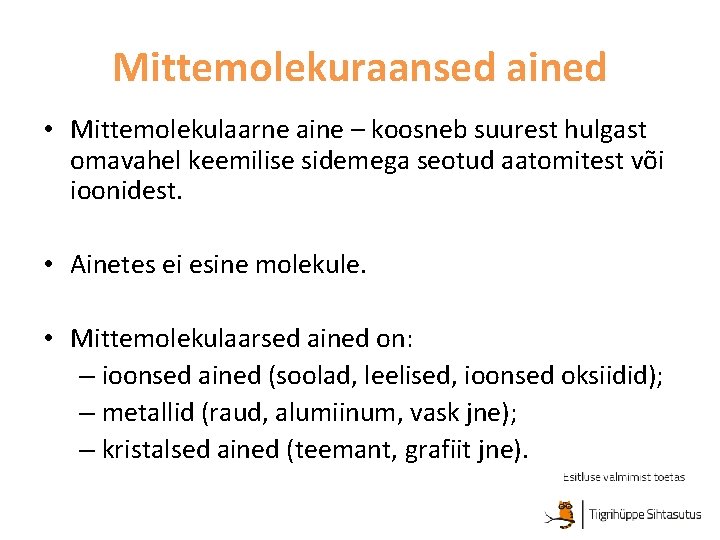 Mittemolekuraansed ained

• Mittemolekulaarne aine – koosneb suurest hulgast omavahel keemilise sidemega seotud aatomitest või ioonidest.

• Ainetes ei esine molekule.

• Mittemolekulaarsed ained on:
– ioonsed ained (soolad, leelised, ioonsed oksiidid);
– metallid (raud, alumiinum, vask jne);
– kristalsed ained (teemant, grafiit jne).

Esitluse valmimist toetas

Tiigrihüppe Sihtasutus